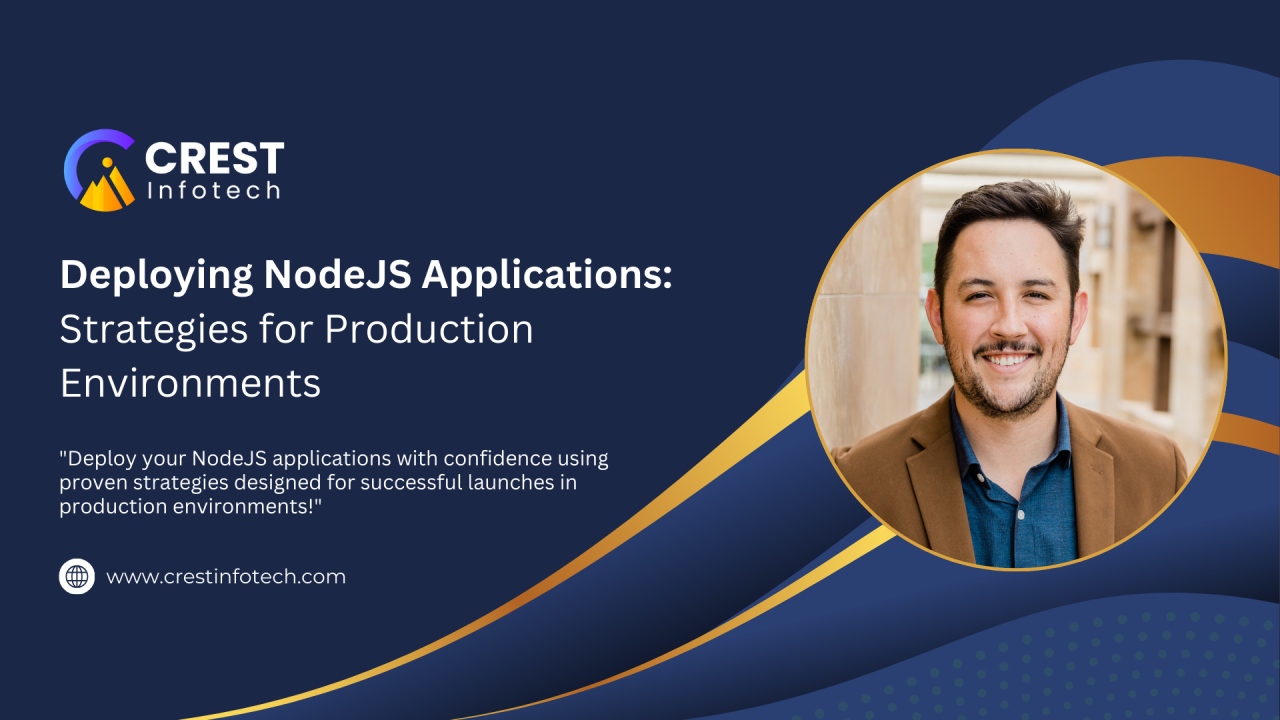 CREST
Infotech

Deploying NodeJS Applications: Strategies for Production Environments

"Deploy your NodeJS applications with confidence using proven strategies designed for successful launches in production environments!"

www.crestinfotech.com